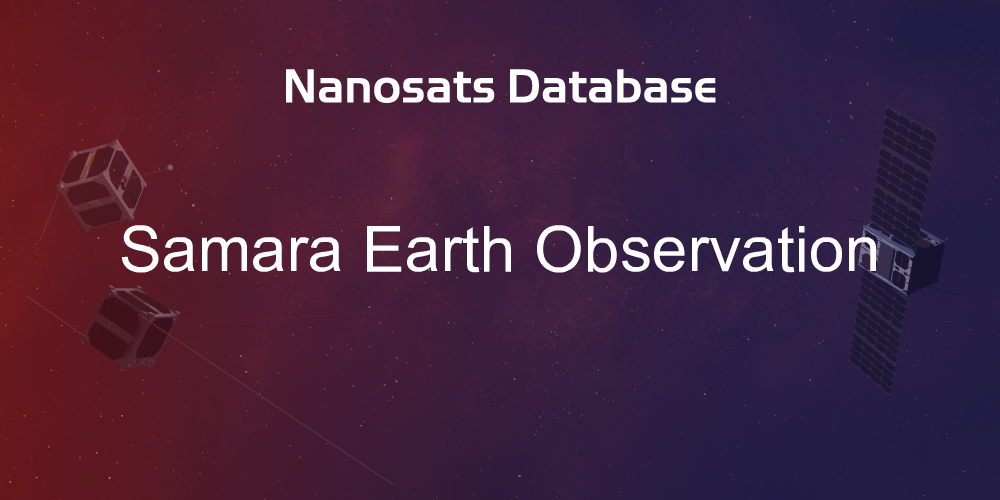 Nanosats Database

Samara Earth Observation